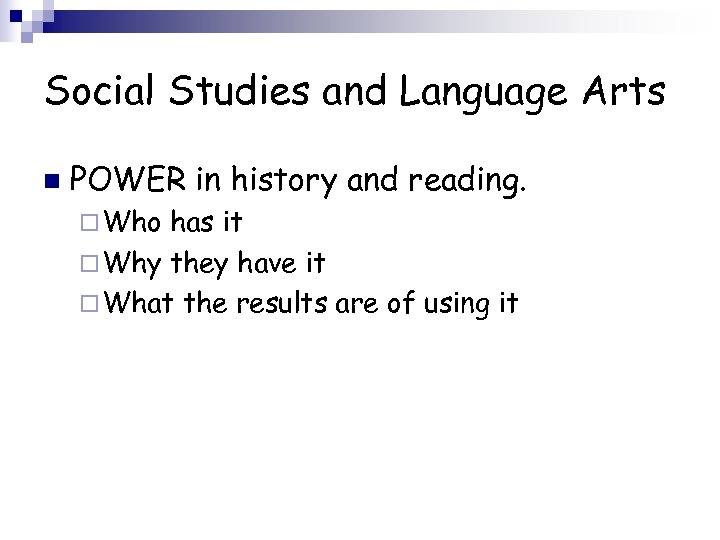 Social Studies and Language Arts

POWER in history and reading.
Who has it
Why they have it
What the results are of using it